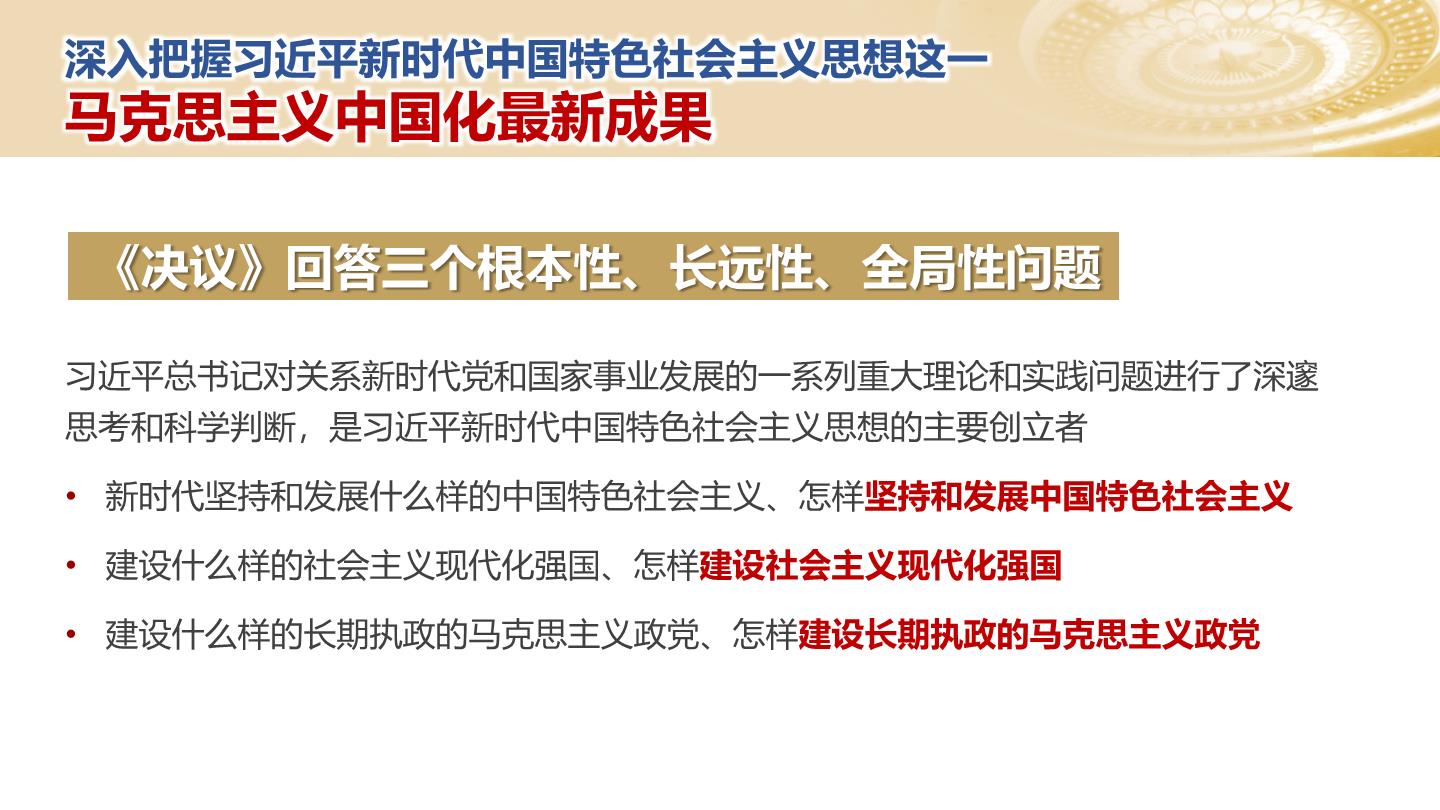 深入把握习近平新时代中国特色社会主义思想这一
马克思主义中国化最新成果

《决议》回答三个根本性、长远性、全局性问题

习近平总书记对关系新时代党和国家事业发展的一系列重大理论和实践问题进行了深邃思考和科学判断，是习近平新时代中国特色社会主义思想的主要创立者

• 新时代坚持和发展什么样的中国特色社会主义、怎样坚持和发展中国特色社会主义
• 建设什么样的社会主义现代化强国、怎样建设社会主义现代化强国
• 建设什么样的长期执政的马克思主义政党、怎样建设长期执政的马克思主义政党